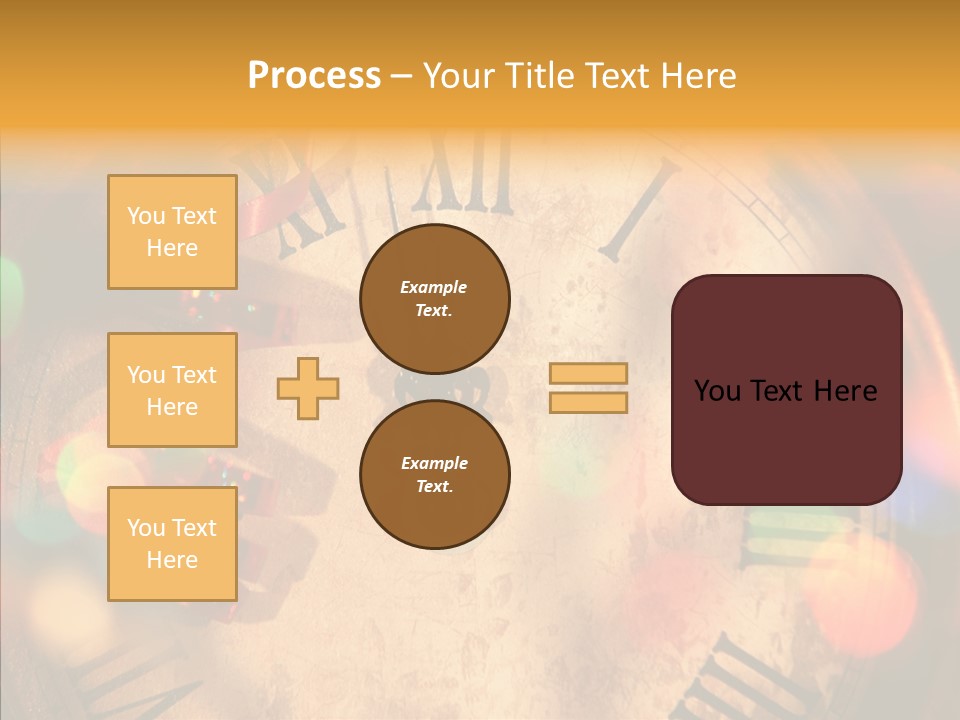 Process – Your Title Text Here

You Text Here

You Text Here

You Text Here

Example Text.

Example Text.

You Text Here